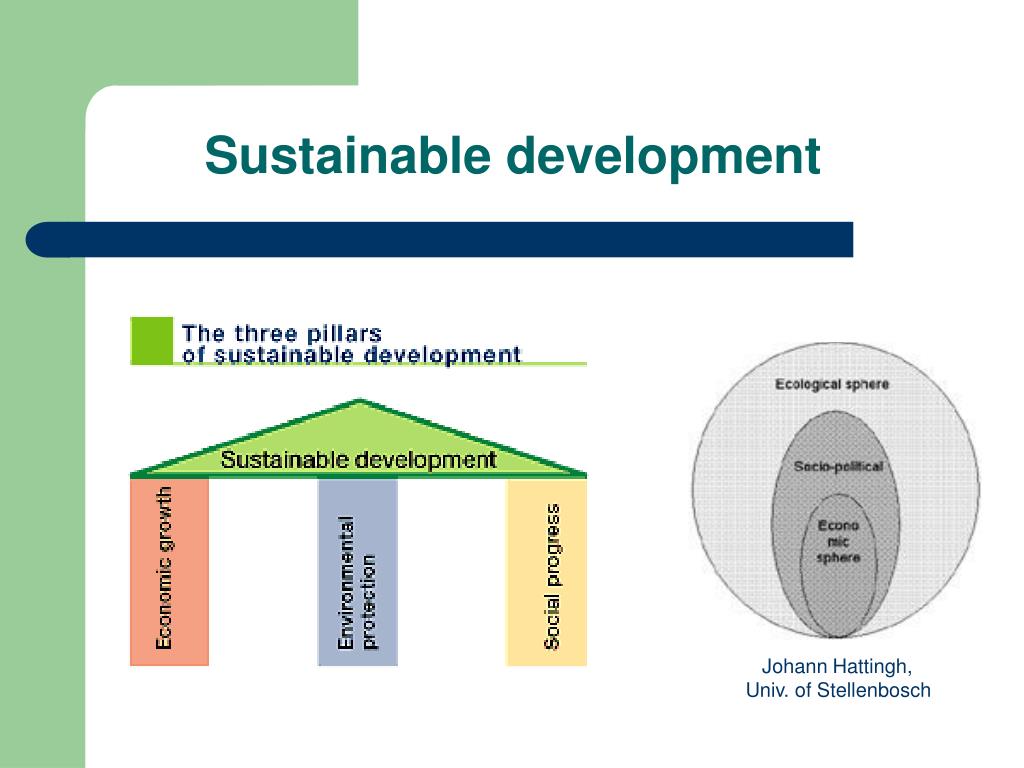 Sustainable development

The three pillars
of sustainable development

Sustainable development

Economic growth

Environmental protection

Social progress

Ecological sphere

Socio-political

Econo mic sphere

Johann Hattingh,
Univ. of Stellenbosch